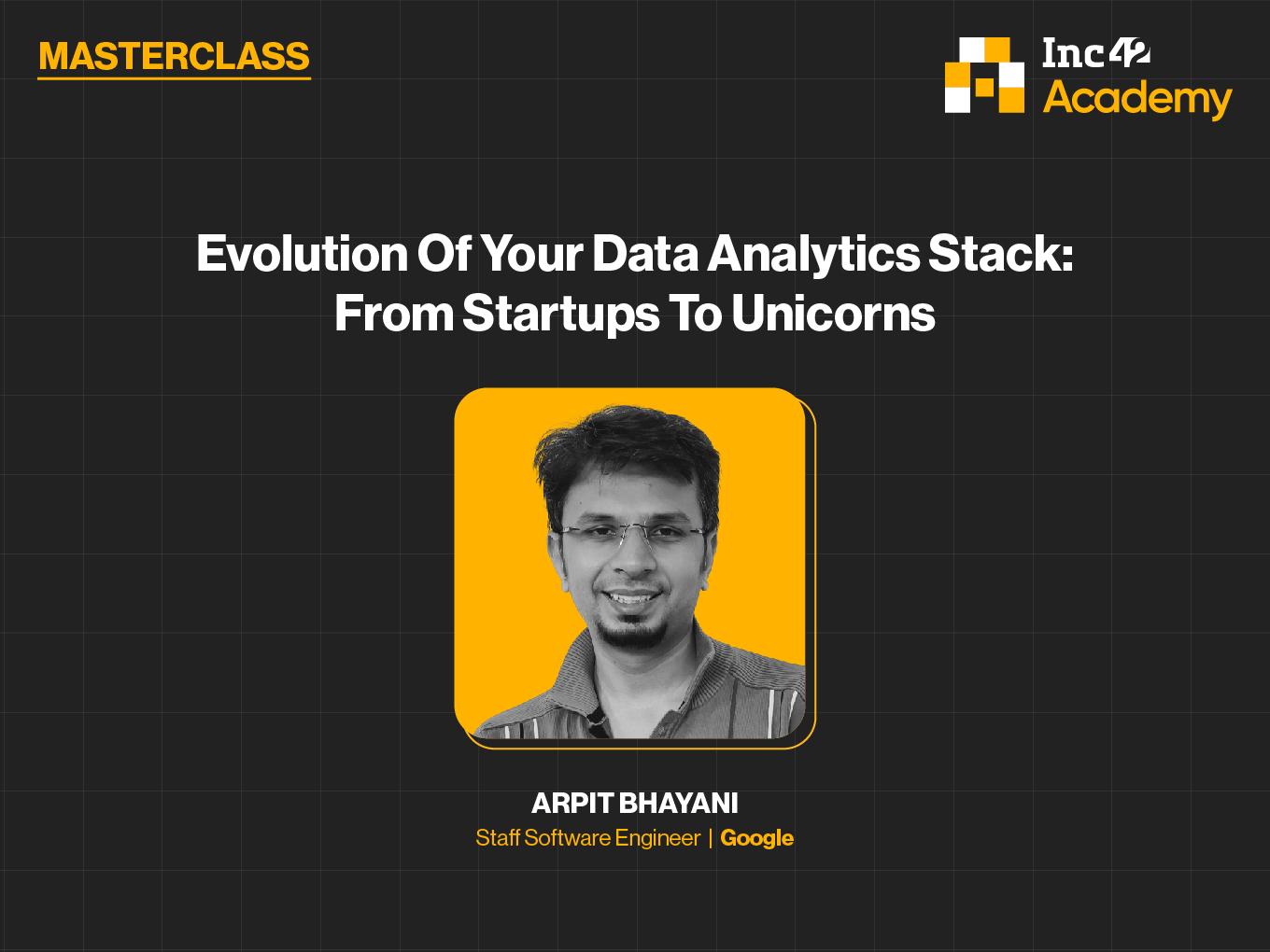 MASTERCLASS

Inc42 Academy

Evolution Of Your Data Analytics Stack: From Startups To Unicorns

ARPIT BHAYANI
Staff Software Engineer | Google